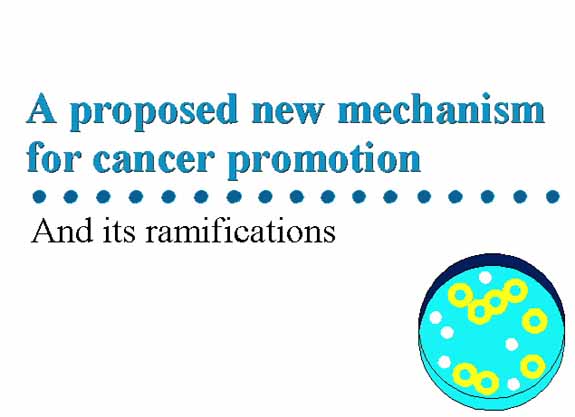 A proposed new mechanism for cancer promotion

And its ramifications